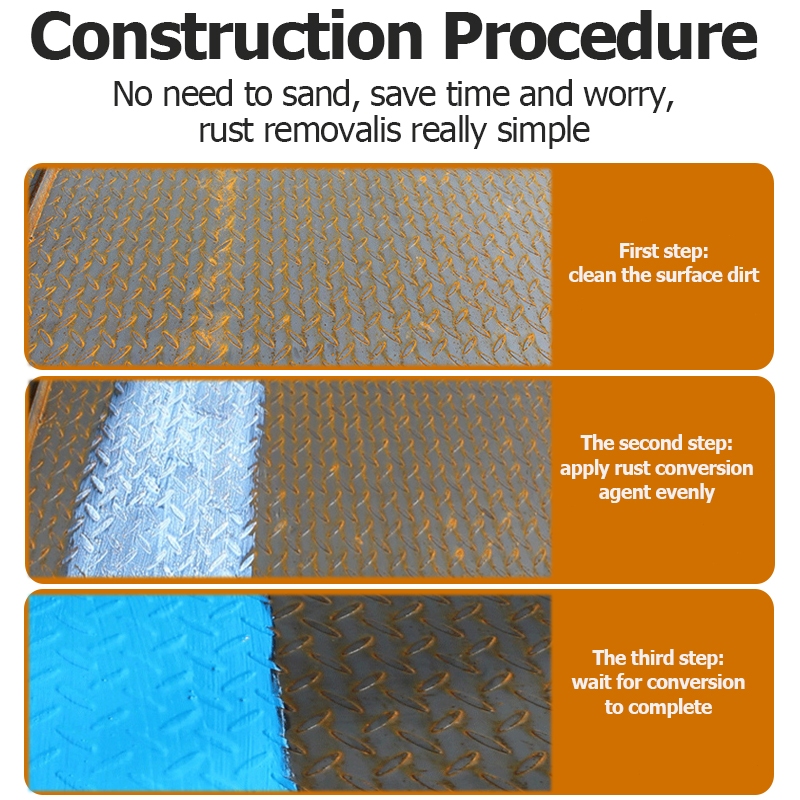 Construction Procedure

No need to sand, save time and worry, rust removalis really simple

First step: clean the surface dirt

The second step: apply rust conversion agent evenly

The third step: wait for conversion to complete